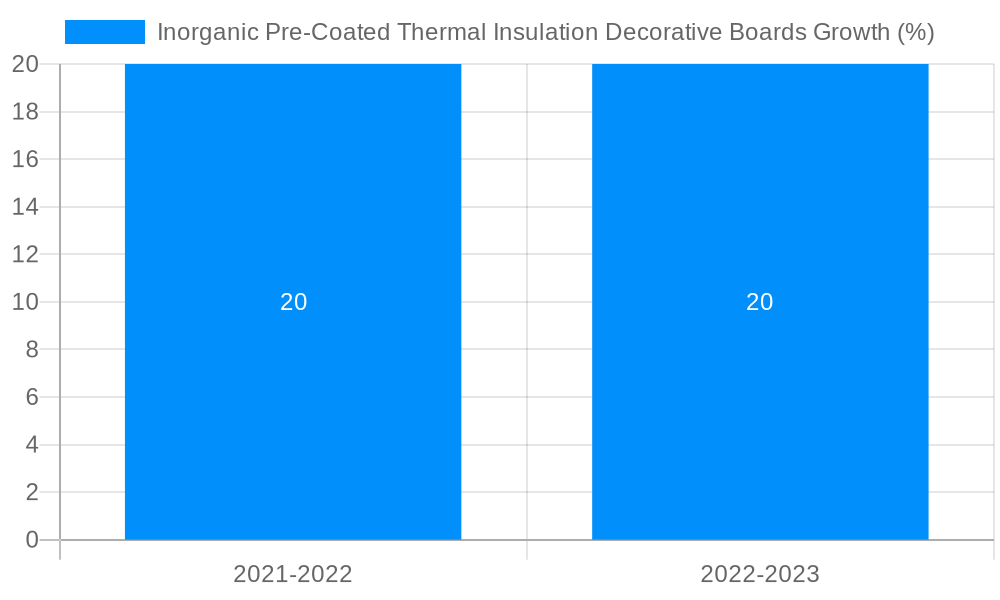 Inorganic Pre-Coated Thermal Insulation Decorative Boards Growth (%)

20
18
16
14
12
10
8
6
4
2
0

20
20

2021-2022
2022-2023